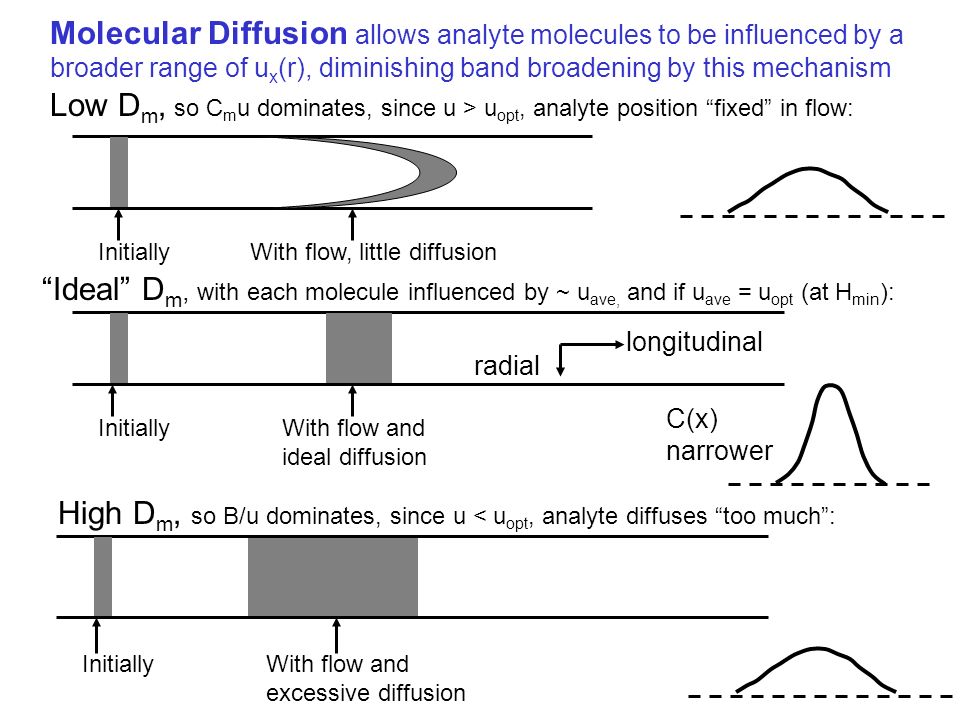 **Molecular Diffusion** allows analyte molecules to be influenced by a broader range of $u_x(r)$, diminishing band broadening by this mechanism

Low $D_m$, so $C_m u$ dominates, since $u > u_{opt}$, analyte position “fixed” in flow:

Initially

With flow, little diffusion

“Ideal” $D_m$, with each molecule influenced by ~ $u_{ave,}$ and if $u_{ave} = u_{opt}$ (at $H_{min}$):

longitudinal

radial

Initially

With flow and ideal diffusion

C(x) narrower

High $D_m$, so B/u dominates, since $u < u_{opt}$, analyte diffuses “too much”:

Initially

With flow and excessive diffusion